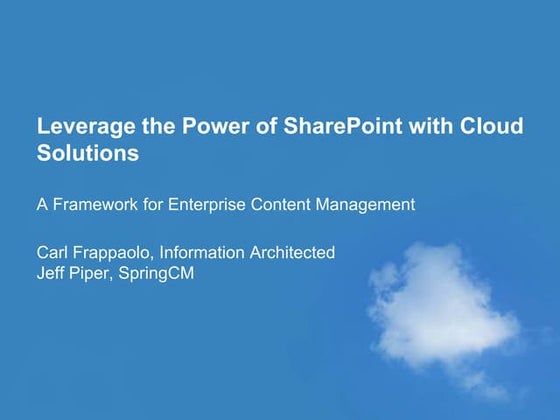 Leverage the Power of SharePoint with Cloud Solutions

A Framework for Enterprise Content Management

Carl Frappaolo, Information Architected
Jeff Piper, SpringCM